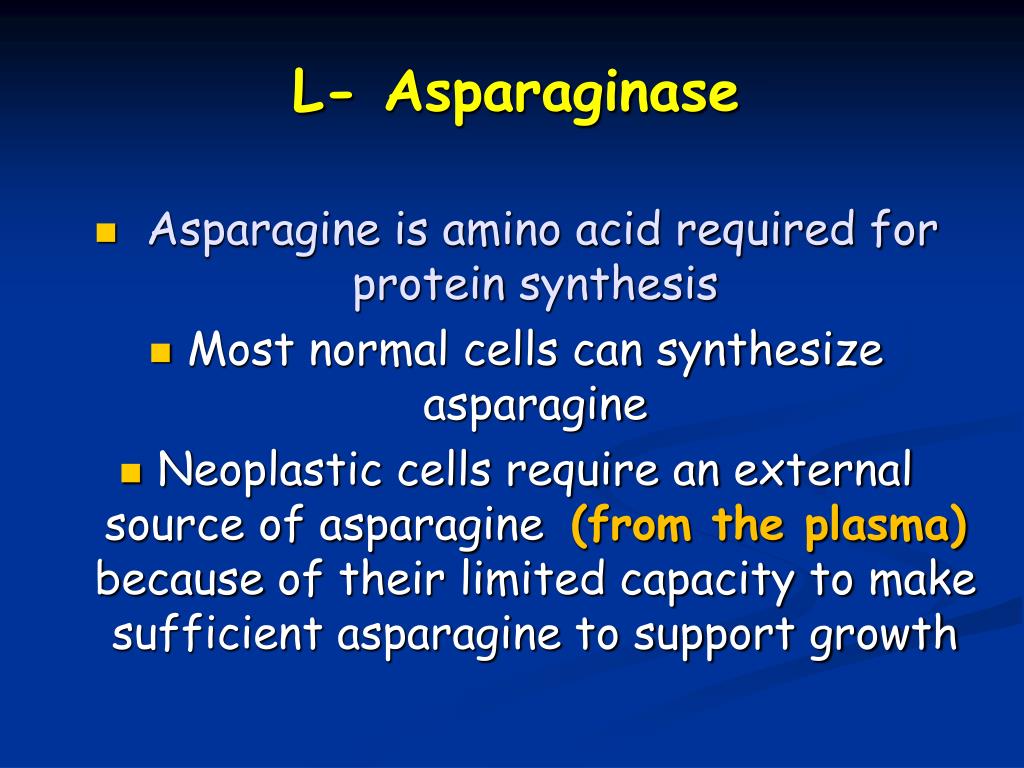 L- Asparaginase

Asparagine is amino acid required for protein synthesis

Most normal cells can synthesize asparagine

Neoplastic cells require an external source of asparagine (from the plasma) because of their limited capacity to make sufficient asparagine to support growth